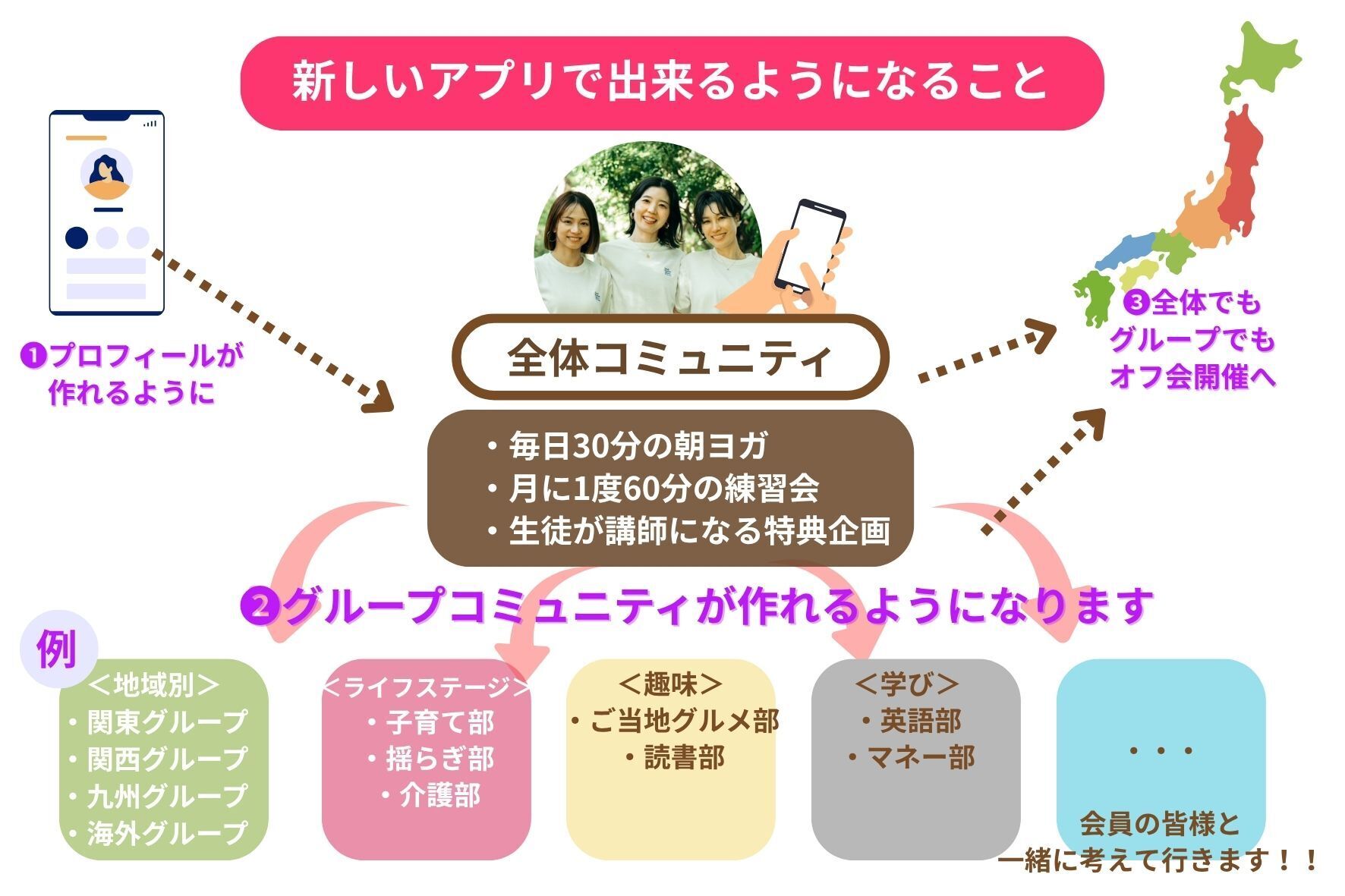 新しいアプリで出来るようになること

❶プロフィールが作れるように

全体コミュニティ

・毎日30分の朝ヨガ
・月に1度60分の練習会
・生徒が講師になる特典企画

❸全体でもグループでもオフ会開催へ

❷グループコミュニティが作れるようになります

例

＜地域別＞
・関東グループ
・関西グループ
・九州グループ
・海外グループ

＜ライフステージ＞
・子育て部
・揺らぎ部
・介護部

＜趣味＞
・ご当地グルメ部
・読書部

＜学び＞
・英語部
・マネー部

・・・

会員の皆様と一緒に考えて行きます！！